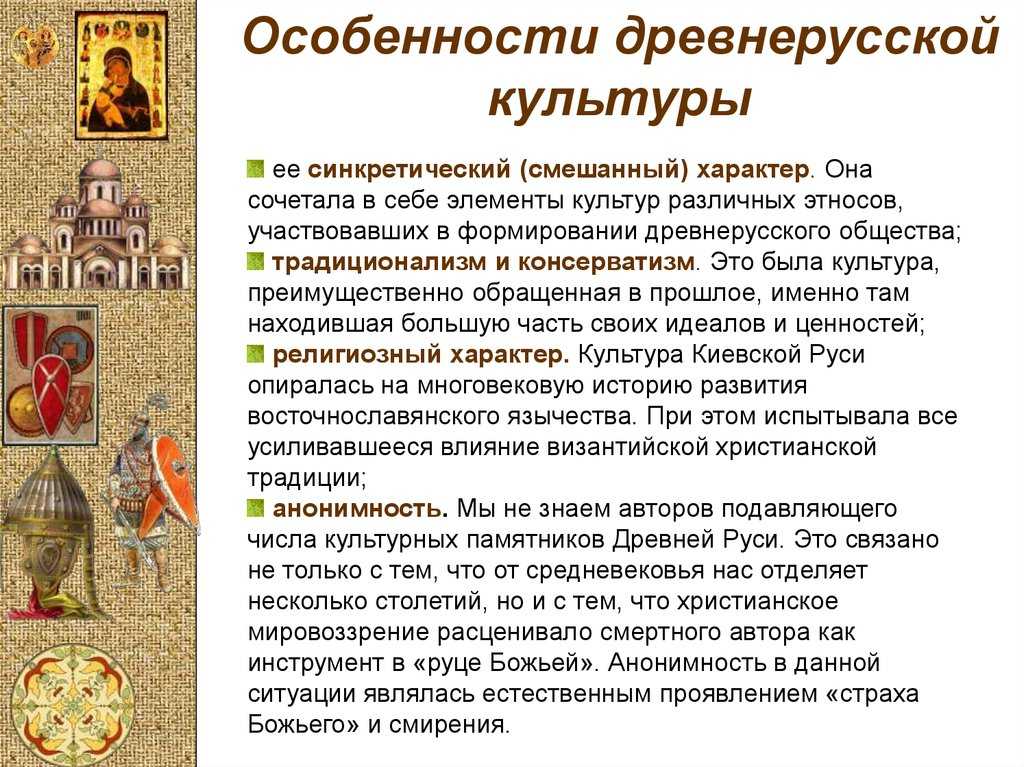 Особенности древнерусской культуры

ее синкретический (смешанный) характер. Она сочетала в себе элементы культур различных этносов, участвовавших в формировании древнерусского общества;

традиционализм и консерватизм. Это была культура, преимущественно обращенная в прошлое, именно там находившая большую часть своих идеалов и ценностей;

религиозный характер. Культура Киевской Руси опиралась на многовековую историю развития восточнославянского язычества. При этом испытывала все усиливавшееся влияние византийской христианской традиции;

анонимность. Мы не знаем авторов подавляющего числа культурных памятников Древней Руси. Это связано не только с тем, что от средневековья нас отделяет несколько столетий, но и с тем, что христианское мировоззрение расценивало смертного автора как инструмент в «руце Божьей». Анонимность в данной ситуации являлась естественным проявлением «страха Божьего» и смирения.